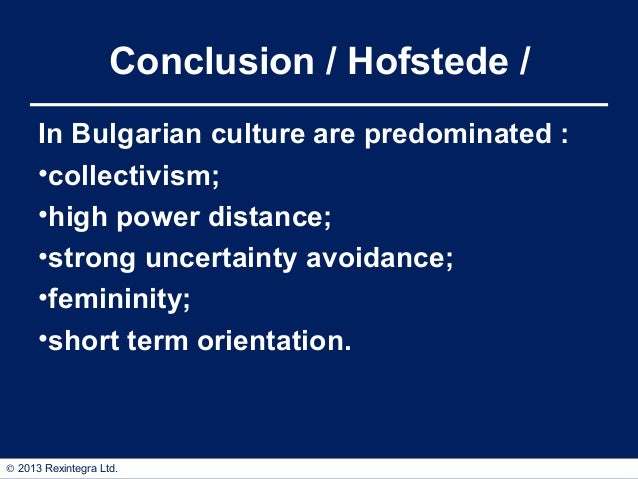 Conclusion / Hofstede /

In Bulgarian culture are predominated :

•collectivism;

•high power distance;

•strong uncertainty avoidance;

•femininity;

•short term orientation.

© 2013 Rexintegra Ltd.